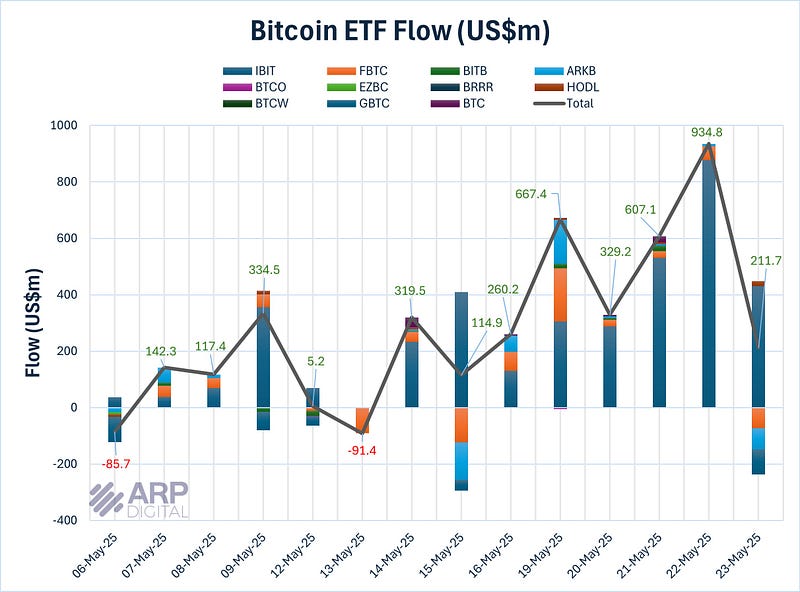 Bitcoin ETF Flow (US$m)

IBIT
FBTC
BITB
ARKB
BTCO
EZBC
BRRR
HODL
BTCW
GBTC
BTC
Total

Flow (US$m)

1000
800
600
400
200
0
-200
-400

-85.7
142.3
117.4
334.5
5.2
-91.4
319.5
114.9
260.2
667.4
329.2
607.1
934.8
211.7

ARP DIGITAL

06-May-25
07-May-25
08-May-25
09-May-25
12-May-25
13-May-25
14-May-25
15-May-25
16-May-25
19-May-25
20-May-25
21-May-25
22-May-25
23-May-25